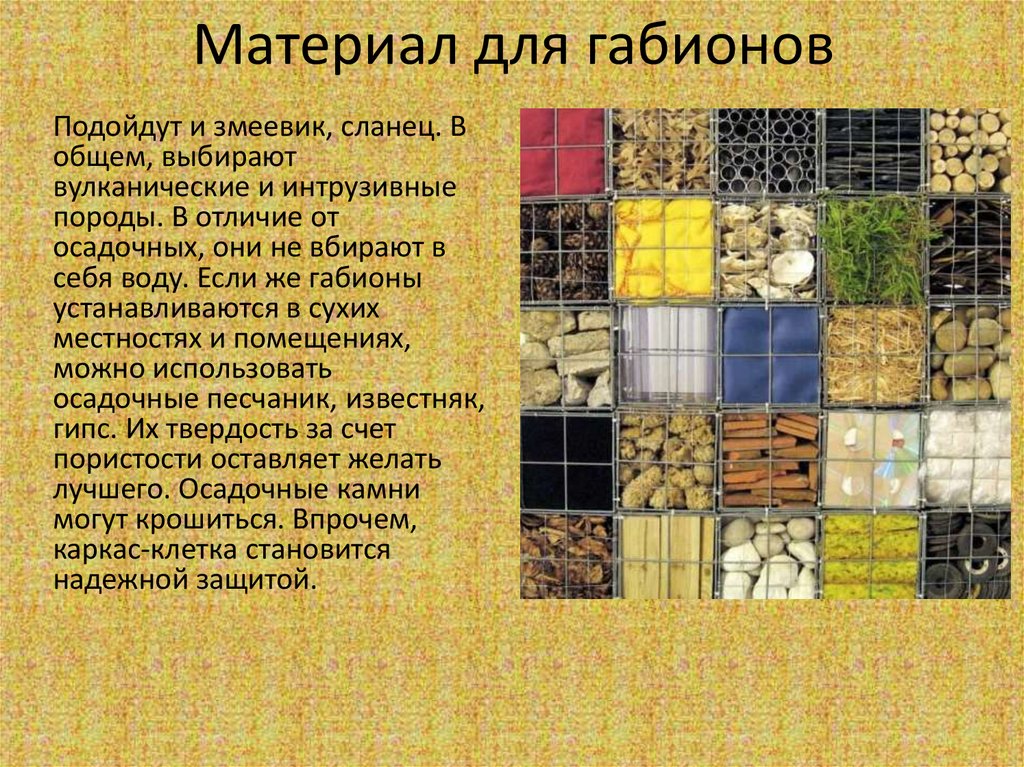 Материал для габионов

Подойдут и змеевик, сланец. В общем, выбирают вулканические и интрузивные породы. В отличие от осадочных, они не вбирают в себя воду. Если же габионы устанавливаются в сухих местностях и помещениях, можно использовать осадочные песчаник, известняк, гипс. Их твердость за счет пористости оставляет желать лучшего. Осадочные камни могут крошиться. Впрочем, каркас-клетка становится надежной защитой.